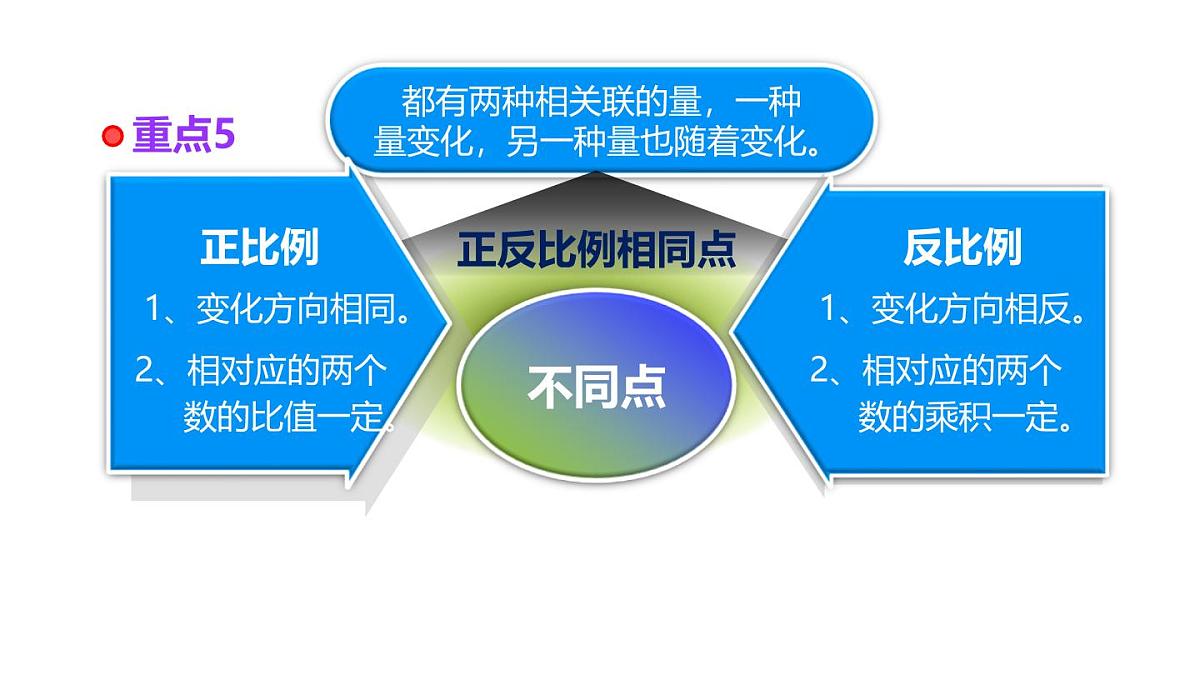 重点5

都有两种相关联的量，一种量变化，另一种量也随着变化。

正反比例相同点

正比例

1、变化方向相同。

2、相对应的两个数的比值一定。

不同点

反比例

1、变化方向相反。

2、相对应的两个数的乘积一定。